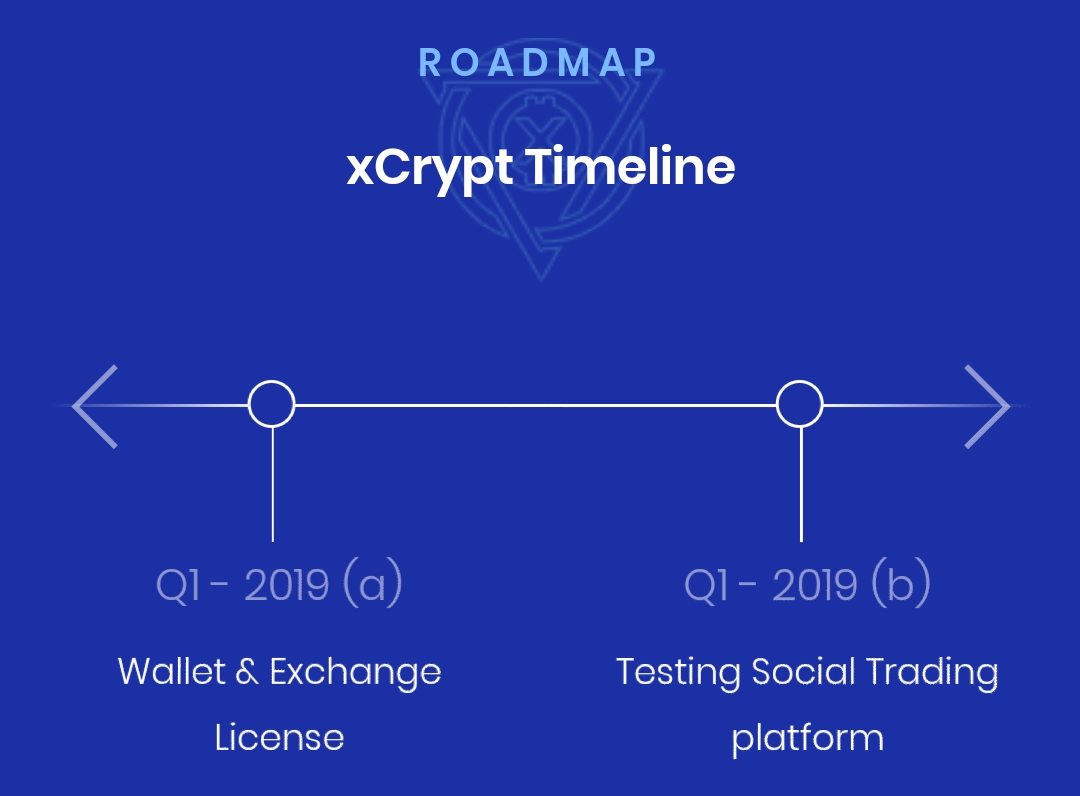 ROADMAP

xCrypt Timeline

Q1 - 2019 (a)

Wallet & Exchange License

Q1 - 2019 (b)

Testing Social Trading platform